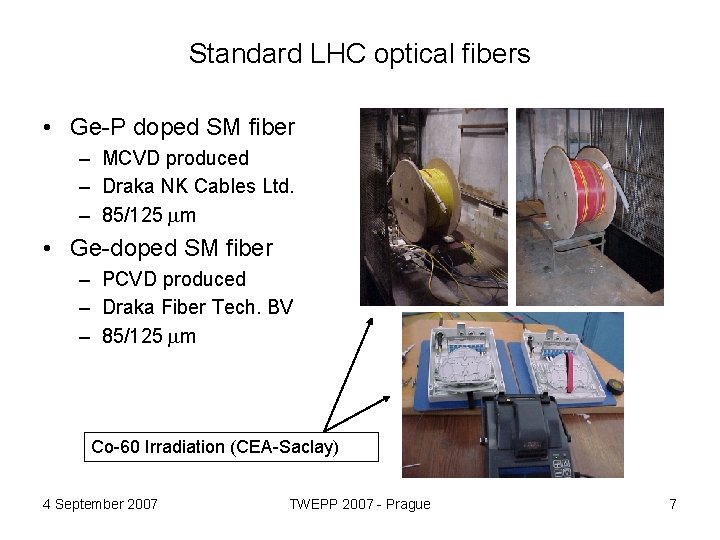 Standard LHC optical fibers

• Ge-P doped SM fiber
– MCVD produced
– Draka NK Cables Ltd.
– 85/125 μm
• Ge-doped SM fiber
– PCVD produced
– Draka Fiber Tech. BV
– 85/125 μm

Co-60 Irradiation (CEA-Saclay)

4 September 2007

TWEPP 2007 - Prague

7